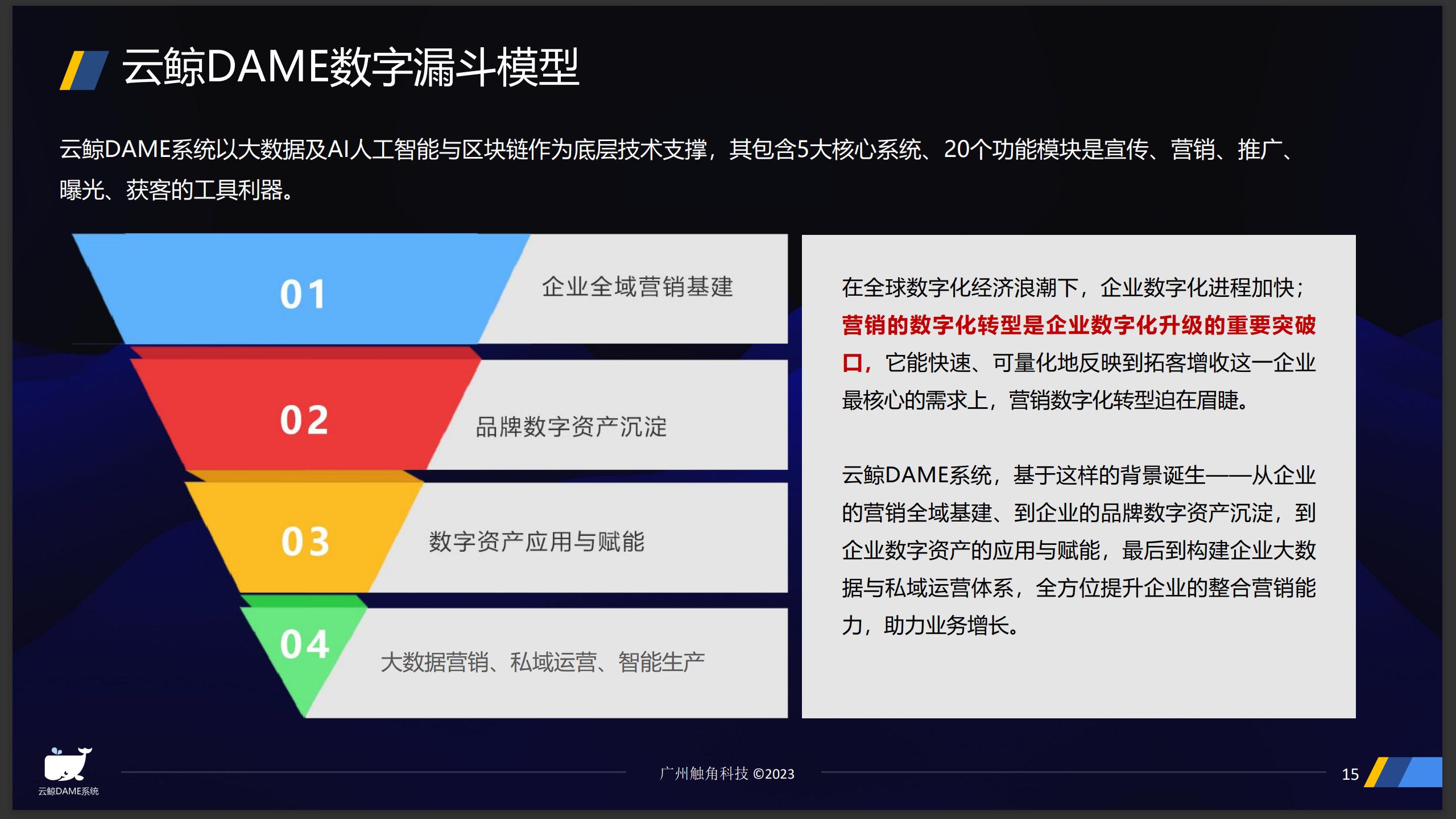 云鲸DAME数字漏斗模型

云鲸DAME系统以大数据及AI人工智能与区块链作为底层技术支撑，其包含5大核心系统、20个功能模块是宣传、营销、推广、曝光、获客的工具利器。

01 企业全域营销基建

02 品牌数字资产沉淀

03 数字资产应用与赋能

04 大数据营销、私域运营、智能生产

在全球数字化经济浪潮下，企业数字化进程加快；营销的数字化转型是企业数字化升级的重要突破口，它能快速、可量化地反映到拓客增收这一企业最核心的需求上，营销数字化转型迫在眉睫。

云鲸DAME系统，基于这样的背景诞生——从企业的营销全域基建、到企业的品牌数字资产沉淀，到企业数字资产的应用与赋能，最后到构建企业大数据与私域运营体系，全方位提升企业的整合营销能力，助力业务增长。

云鲸DAME系统

广州触角科技 ©2023

15